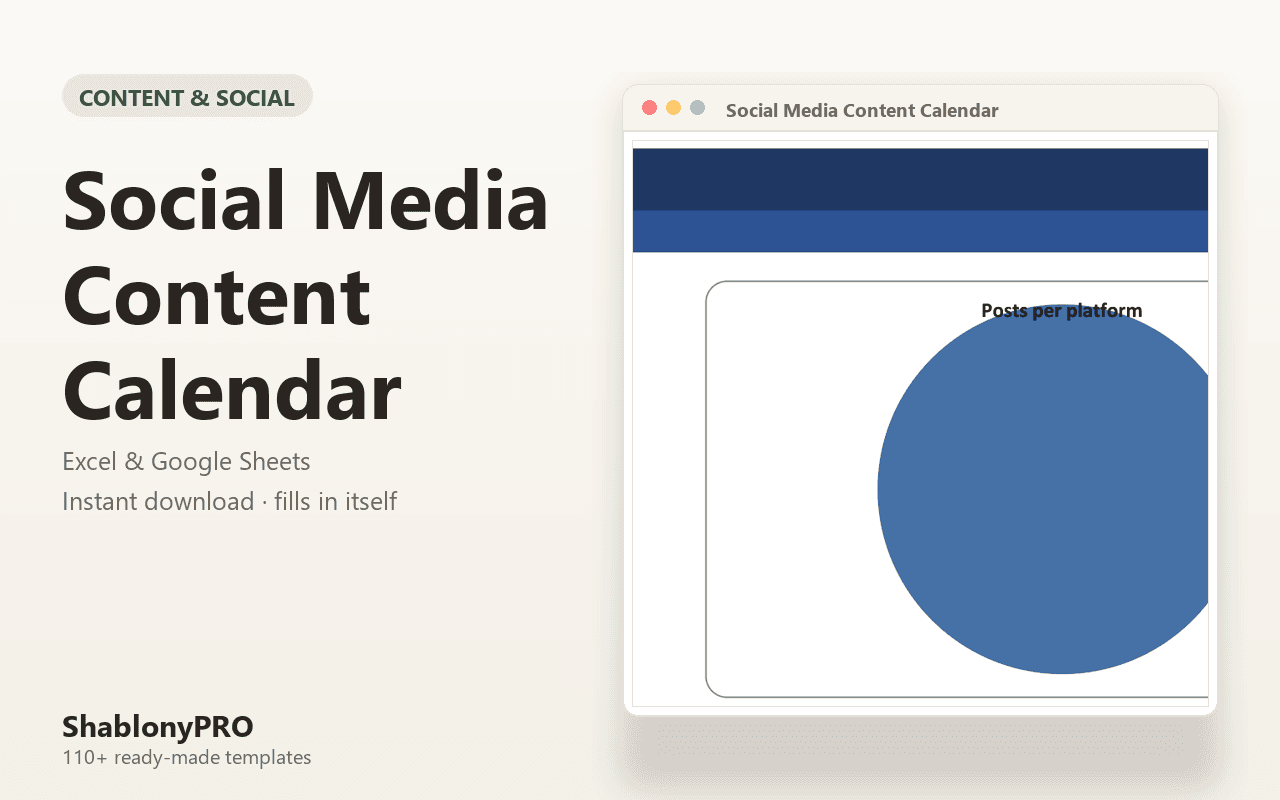 CONTENT & SOCIAL

Social Media Content Calendar

Excel & Google Sheets
Instant download · fills in itself

ShablonyPRO
110+ ready-made templates

Social Media Content Calendar

Posts per platform